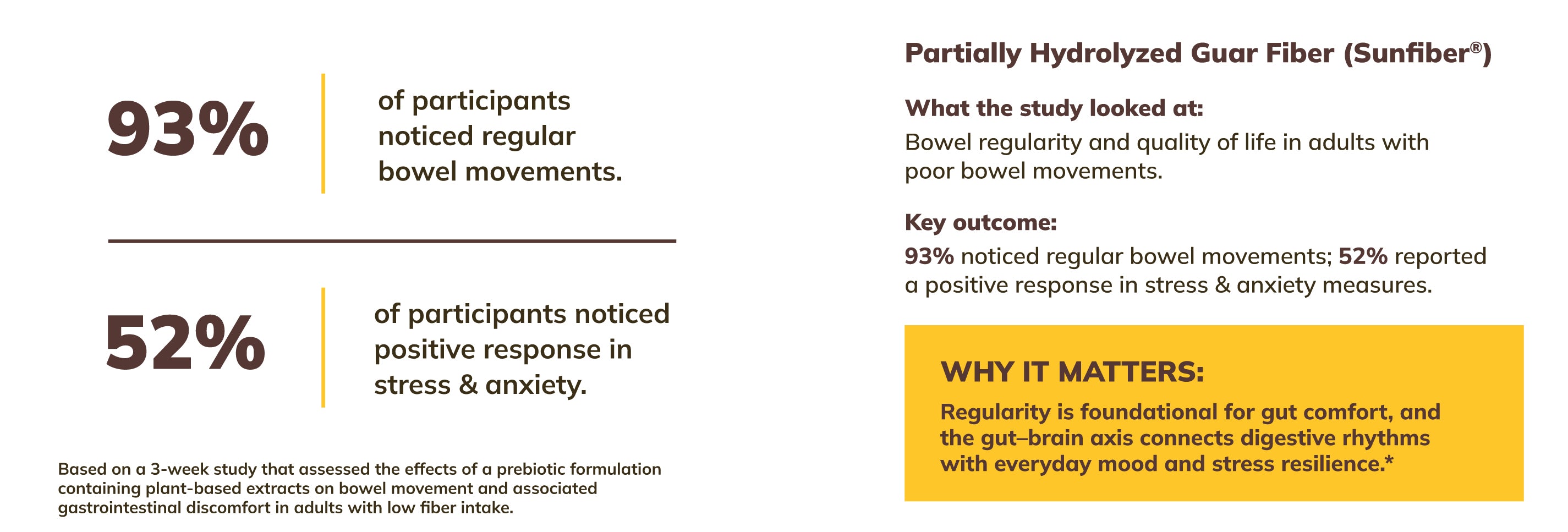 93%

of participants noticed regular bowel movements.

52%

of participants noticed positive response in stress & anxiety.

Based on a 3-week study that assessed the effects of a prebiotic formulation containing plant-based extracts on bowel movement and associated gastrointestinal discomfort in adults with low fiber intake.

Partially Hydrolyzed Guar Fiber (Sunfiber®)

What the study looked at:
Bowel regularity and quality of life in adults with poor bowel movements.

Key outcome:
93% noticed regular bowel movements; 52% reported a positive response in stress & anxiety measures.

WHY IT MATTERS:
Regularity is foundational for gut comfort, and the gut–brain axis connects digestive rhythms with everyday mood and stress resilience.*